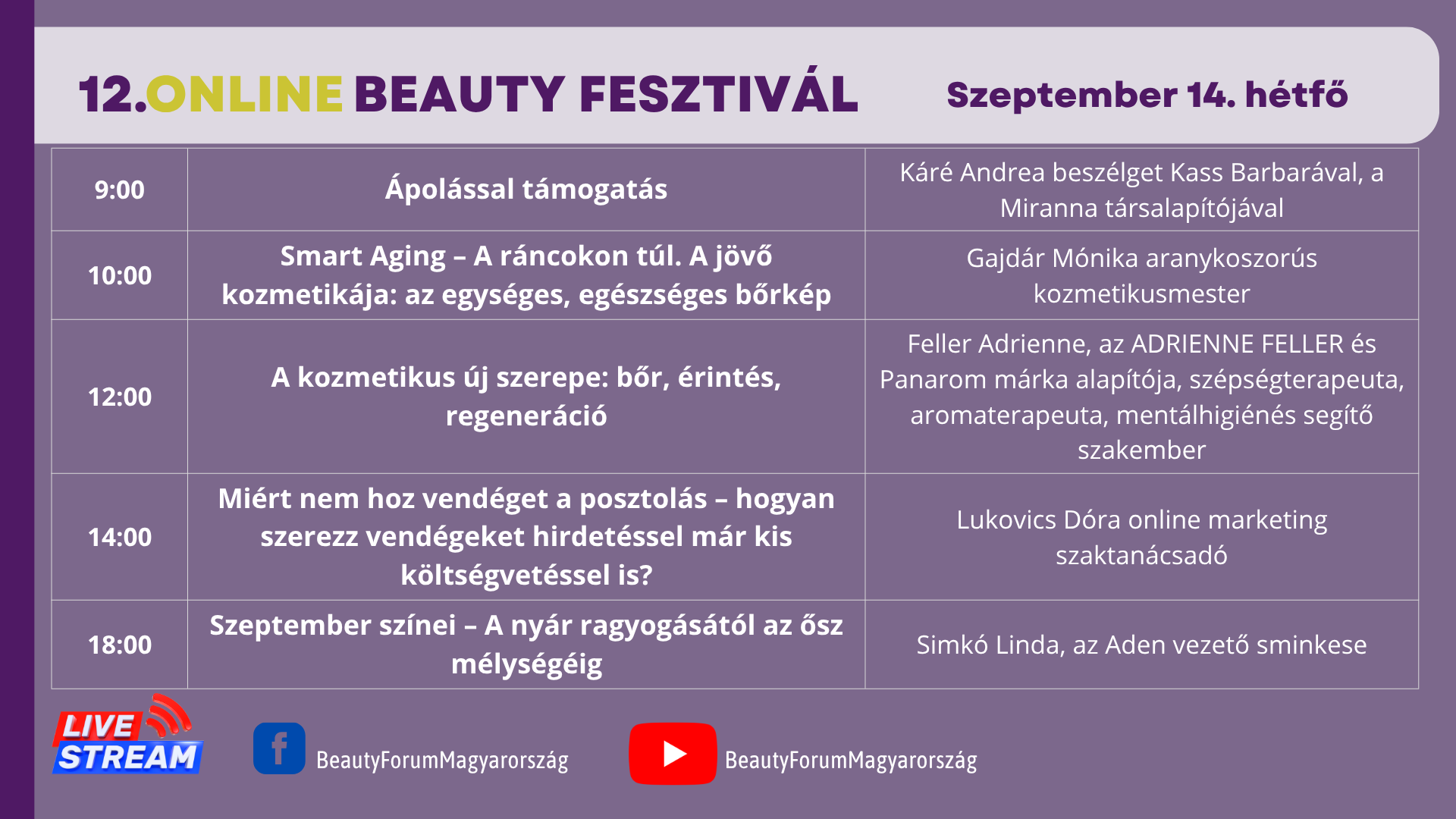 12.ONLINE BEAUTY FESZTIVÁL Szeptember 14. hétfő

| 9:00 | Ápolással támogatás | Káré Andrea beszélget Kass Barbarával, a Miranna társalapítójával |
|---|---|---|
| 10:00 | Smart Aging – A ráncokon túl. A jövő kozmetikája: az egységes, egészséges bőrkép | Gajdár Mónika aranykoszorús kozmetikusmester |
| 12:00 | A kozmetikus új szerepe: bőr, érintés, regeneráció | Feller Adrienne, az ADRIENNE FELLER és Panarom márka alapítója, szépségterapeuta, aromaterapeuta, mentálhigiénés segítő szakember |
| 14:00 | Miért nem hoz vendéget a posztolás – hogyan szerezz vendégeket hirdetéssel már kis költségvetéssel is? | Lukovics Dóra online marketing szaktanácsadó |
| 18:00 | Szeptember színei – A nyár ragyogásától az ősz mélységéig | Simkó Linda, az Aden vezető sminkese |

LIVE STREAM

f BeautyForumMagyarország

BeautyForumMagyarország